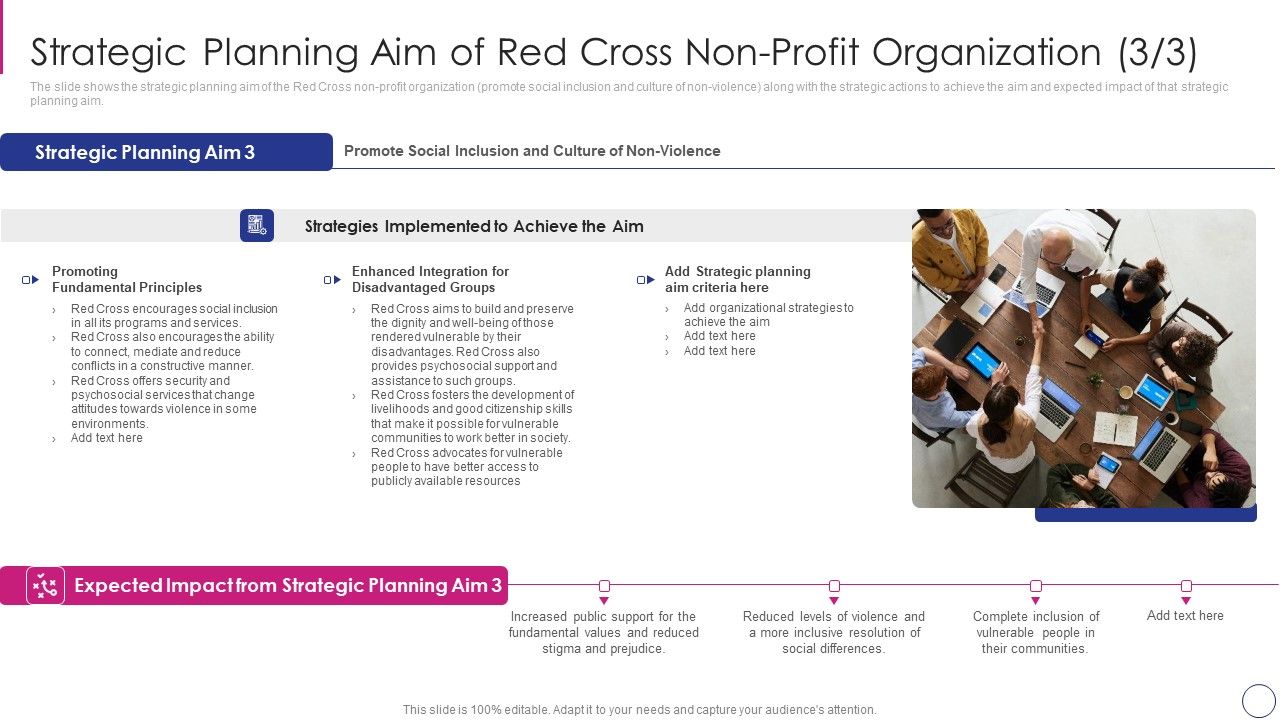 Strategic Planning Aim of Red Cross Non-Profit Organization (3/3)

The slide shows the strategic planning aim of the Red Cross non-profit organization (promote social inclusion and culture of non-violence) along with the strategic actions to achieve the aim and expected impact of that strategic planning aim.

Strategic Planning Aim 3

Promote Social Inclusion and Culture of Non-Violence

Strategies Implemented to Achieve the Aim

Promoting Fundamental Principles
› Red Cross encourages social inclusion in all its programs and services.
› Red Cross also encourages the ability to connect, mediate and reduce conflicts in a constructive manner.
› Red Cross offers security and psychosocial services that change attitudes towards violence in some environments.
› Add text here

Enhanced Integration for Disadvantaged Groups
› Red Cross aims to build and preserve the dignity and well-being of those rendered vulnerable by their disadvantages. Red Cross also provides psychosocial support and assistance to such groups.
› Red Cross fosters the development of livelihoods and good citizenship skills that make it possible for vulnerable communities to work better in society.
› Red Cross advocates for vulnerable people to have better access to publicly available resources

Add Strategic planning aim criteria here
› Add organizational strategies to achieve the aim
› Add text here
› Add text here

Expected Impact from Strategic Planning Aim 3

Increased public support for the fundamental values and reduced stigma and prejudice.

Reduced levels of violence and a more inclusive resolution of social differences.

Complete inclusion of vulnerable people in their communities.

Add text here

This slide is 100% editable. Adapt it to your needs and capture your audience's attention.